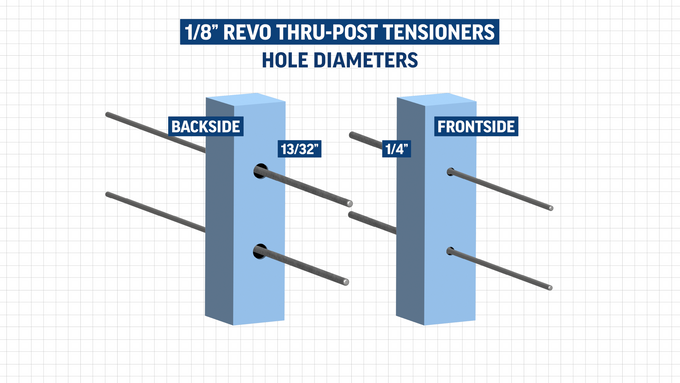 1/8" REVO THRU-POST TENSIONERS
HOLE DIAMETERS

BACKSIDE

13/32"

1/4"

FRONTSIDE